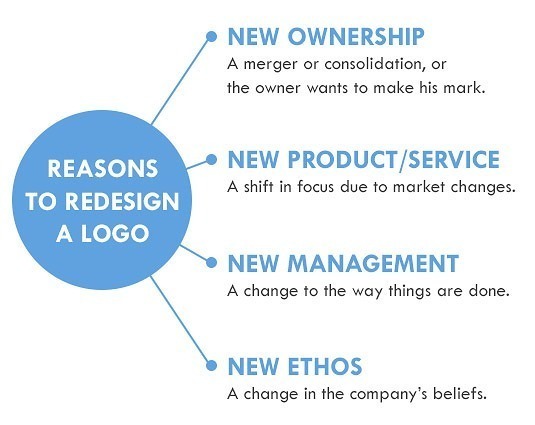 REASONS TO REDESIGN A LOGO

NEW OWNERSHIP
A merger or consolidation, or the owner wants to make his mark.

NEW PRODUCT/SERVICE
A shift in focus due to market changes.

NEW MANAGEMENT
A change to the way things are done.

NEW ETHOS
A change in the company's beliefs.